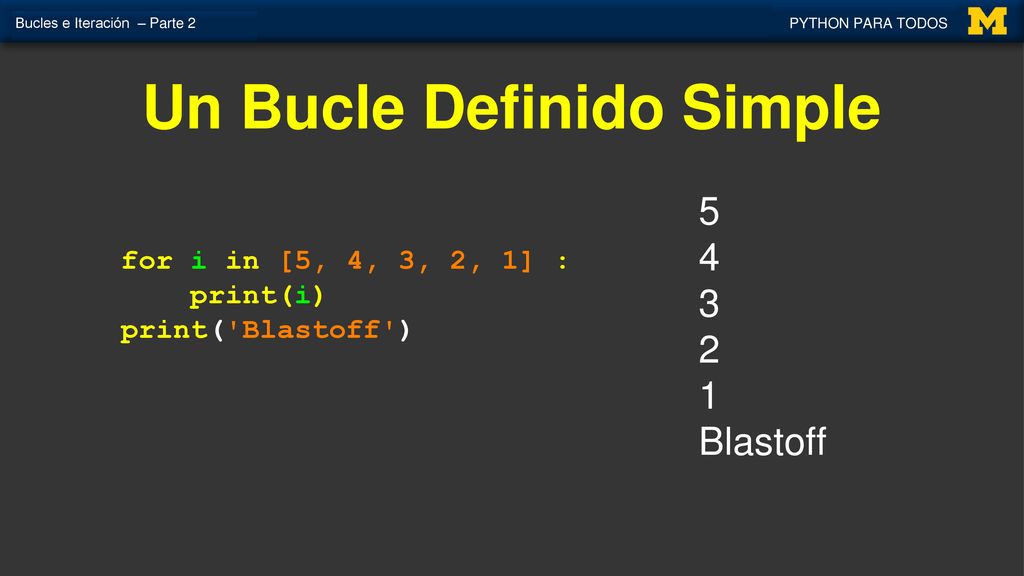 Bucles e Iteración – Parte 2

PYTHON PARA TODOS

M

Un Bucle Definido Simple

for i in [5, 4, 3, 2, 1] :
    print(i)
print('Blastoff')

5
4
3
2
1
Blastoff